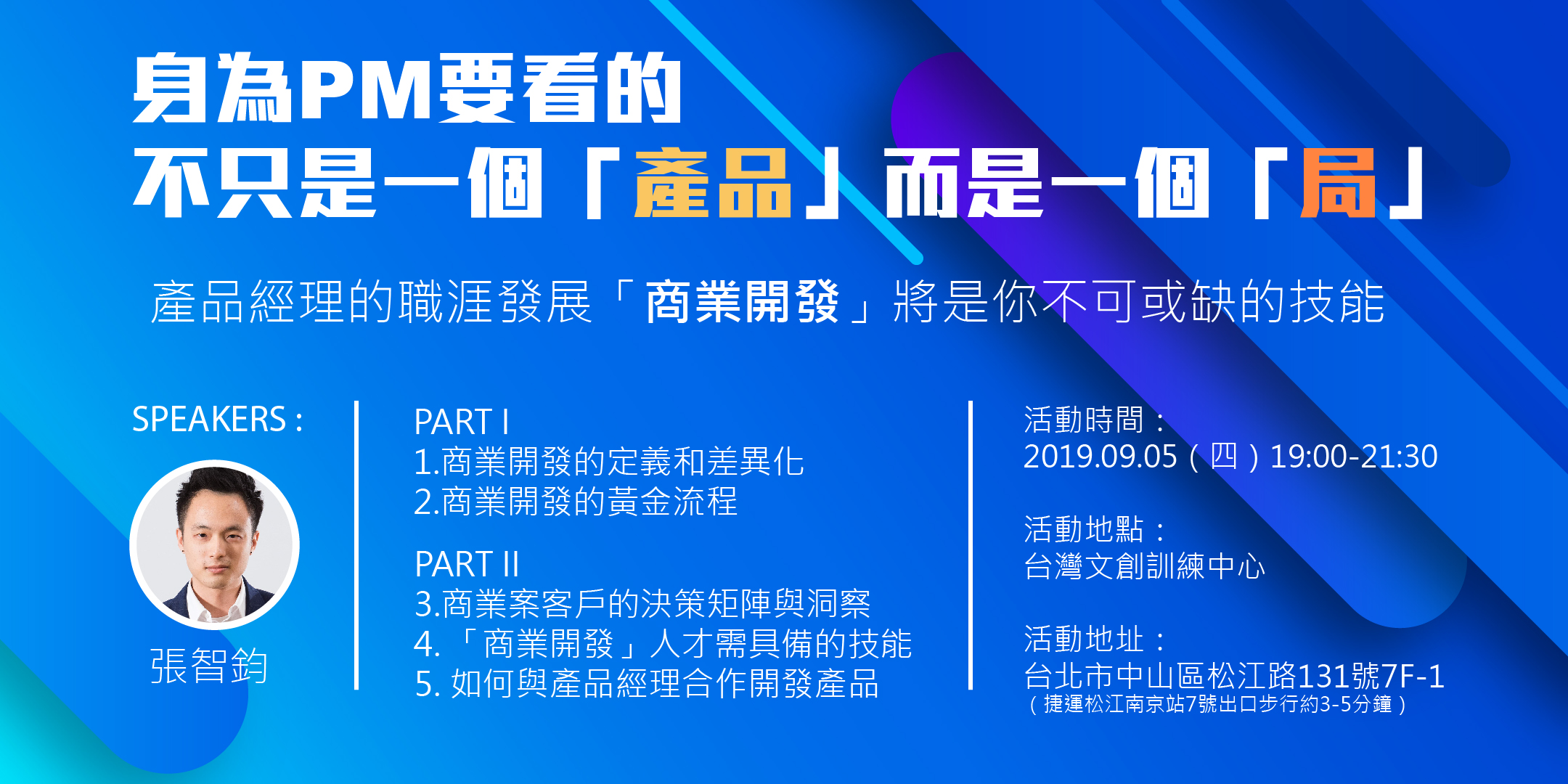 身為PM要看的
不只是一個「產品」而是一個「局」

產品經理的職涯發展「商業開發」將是你不可或缺的技能

SPEAKERS :

張智鈞

PART I
1.商業開發的定義和差異化
2.商業開發的黃金流程

PART II
3.商業案客戶的決策矩陣與洞察
4.「商業開發」人才需具備的技能
5. 如何與產品經理合作開發產品

活動時間：
2019.09.05（四）19:00-21:30

活動地點：
台灣文創訓練中心

活動地址：
台北市中山區松江路131號7F-1
（捷運松江南京站7號出口步行約3-5分鐘）